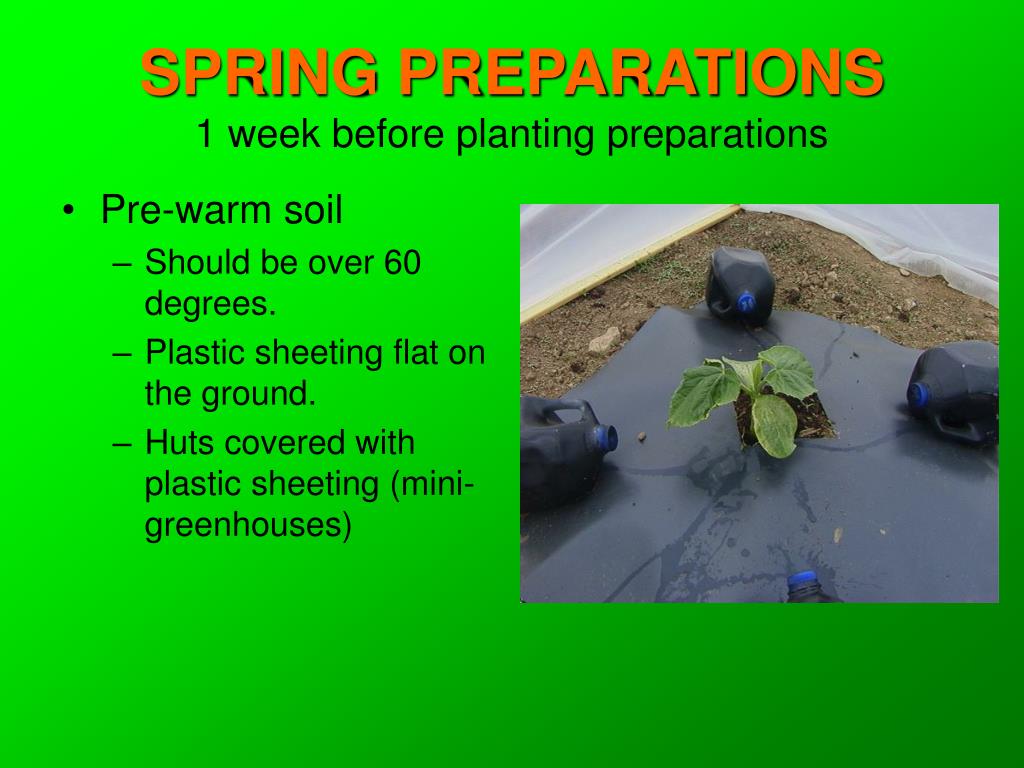 SPRING PREPARATIONS
1 week before planting preparations

• Pre-warm soil
– Should be over 60 degrees.
– Plastic sheeting flat on the ground.
– Huts covered with plastic sheeting (mini-greenhouses)